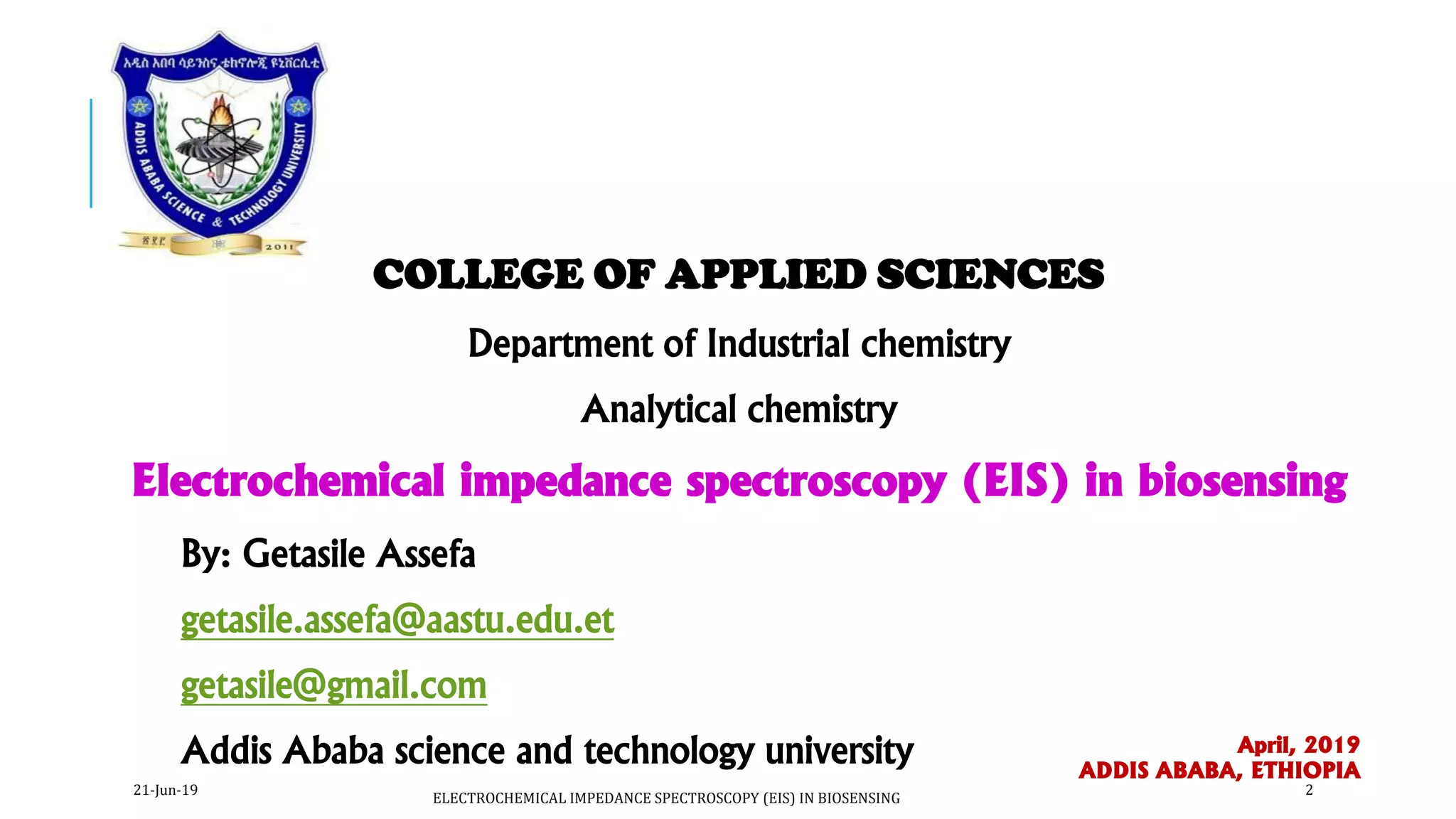 አዲስ አበባ ሳይንስና ቴክኖሎጂ ዩኒቨርሲቲ
ADDIS ABABA SCIENCE & TECHNOLOGY UNIVERSITY
፳፻፫ 2011

COLLEGE OF APPLIED SCIENCES

Department of Industrial chemistry

Analytical chemistry

Electrochemical impedance spectroscopy (EIS) in biosensing

By: Getasile Assefa

getasile.assefa@aastu.edu.et

getasile@gmail.com

Addis Ababa science and technology university

April, 2019
ADDIS ABABA, ETHIOPIA

21-Jun-19

ELECTROCHEMICAL IMPEDANCE SPECTROSCOPY (EIS) IN BIOSENSING

2